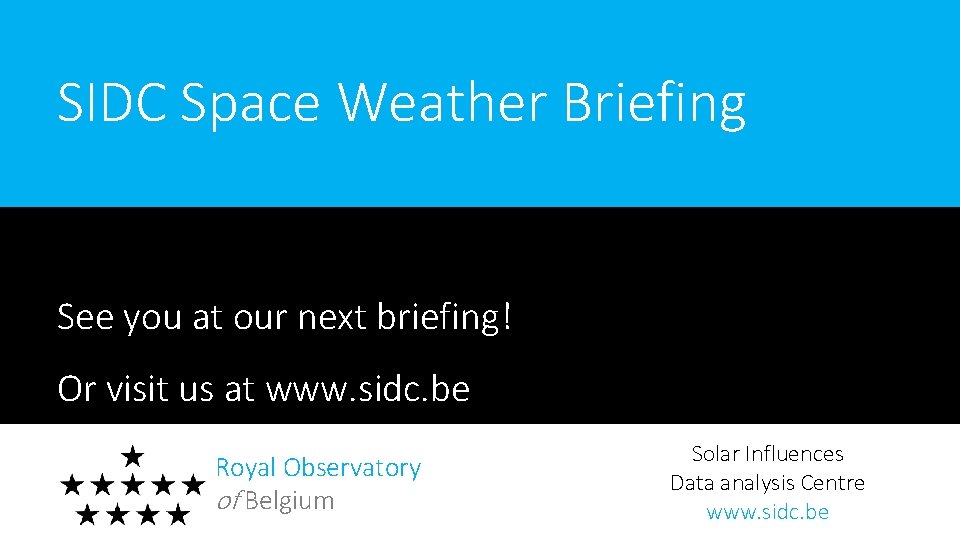 SIDC Space Weather Briefing

See you at our next briefing!

Or visit us at www.sidc.be

Royal Observatory of Belgium

Solar Influences
Data analysis Centre
www.sidc.be